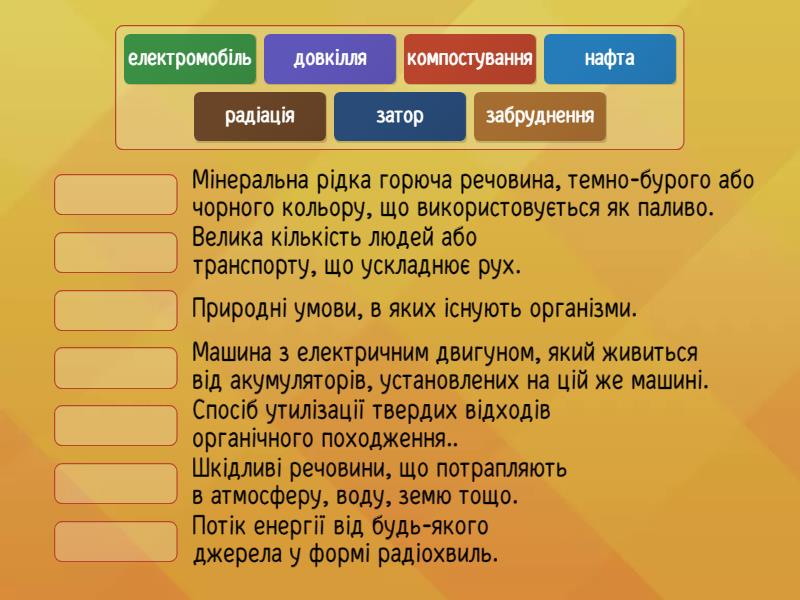 електромобіль
довкілля
компостування
нафта
радіація
затор
забруднення

Мінеральна рідка горюча речовина, темно-бурого або чорного кольору, що використовується як паливо.

Велика кількість людей або транспорту, що ускладнює рух.

Природні умови, в яких існують організми.

Машина з електричним двигуном, який живиться від акумуляторів, установлених на цій же машині.

Спосіб утилізації твердих відходів органічного походження..

Шкідливі речовини, що потрапляють в атмосферу, воду, землю тощо.

Потік енергії від будь-якого джерела у формі радіохвиль.